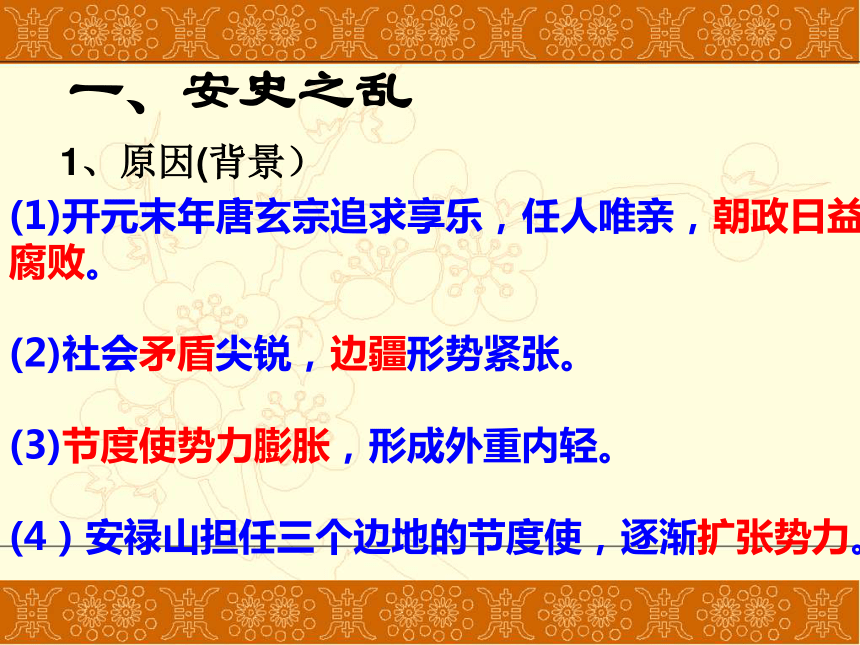 一、安史之乱

1、原因(背景）

(1)开元末年唐玄宗追求享乐，任人唯亲，朝政日益腐败。

(2)社会矛盾尖锐，边疆形势紧张。

(3)节度使势力膨胀，形成外重内轻。

(4）安禄山担任三个边地的节度使，逐渐扩张势力。